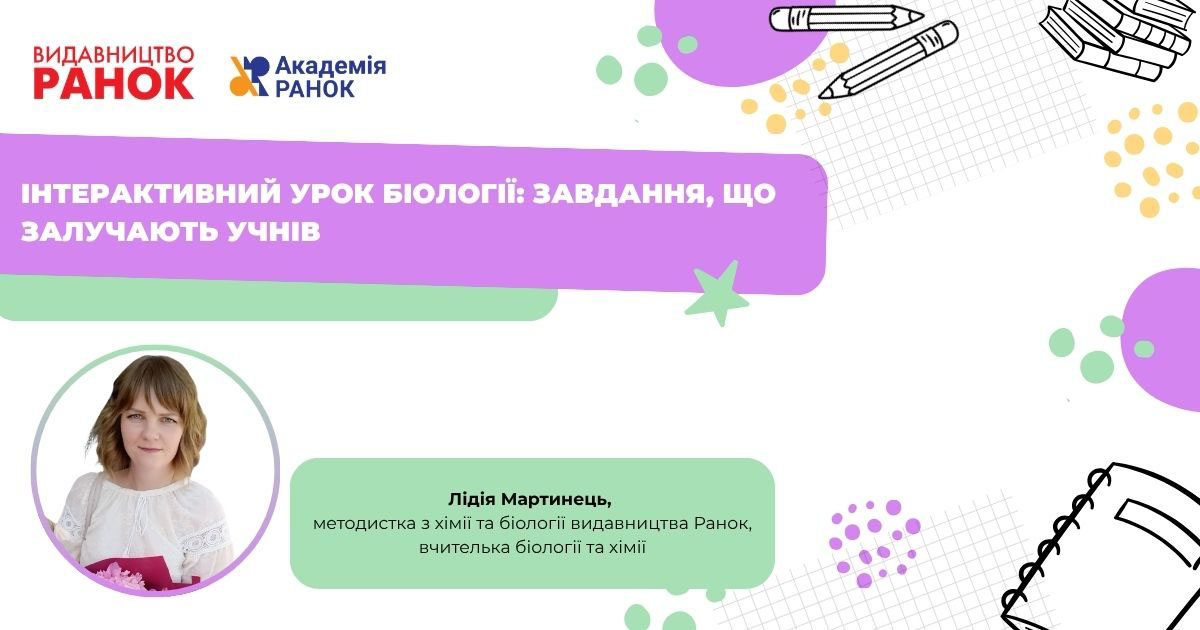 ВИДАВНИЦТВО
РАНОК

Академія
РАНОК

ІНТЕРАКТИВНИЙ УРОК БІОЛОГІЇ: ЗАВДАННЯ, ЩО ЗАЛУЧАЮТЬ УЧНІВ

Лідія Мартинець,
методистка з хімії та біології видавництва Ранок,
вчителька біології та хімії